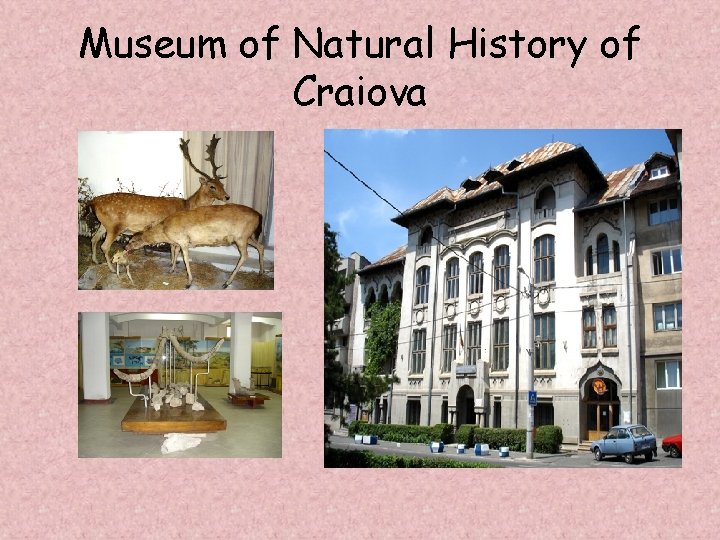 Museum of Natural History of Craiova